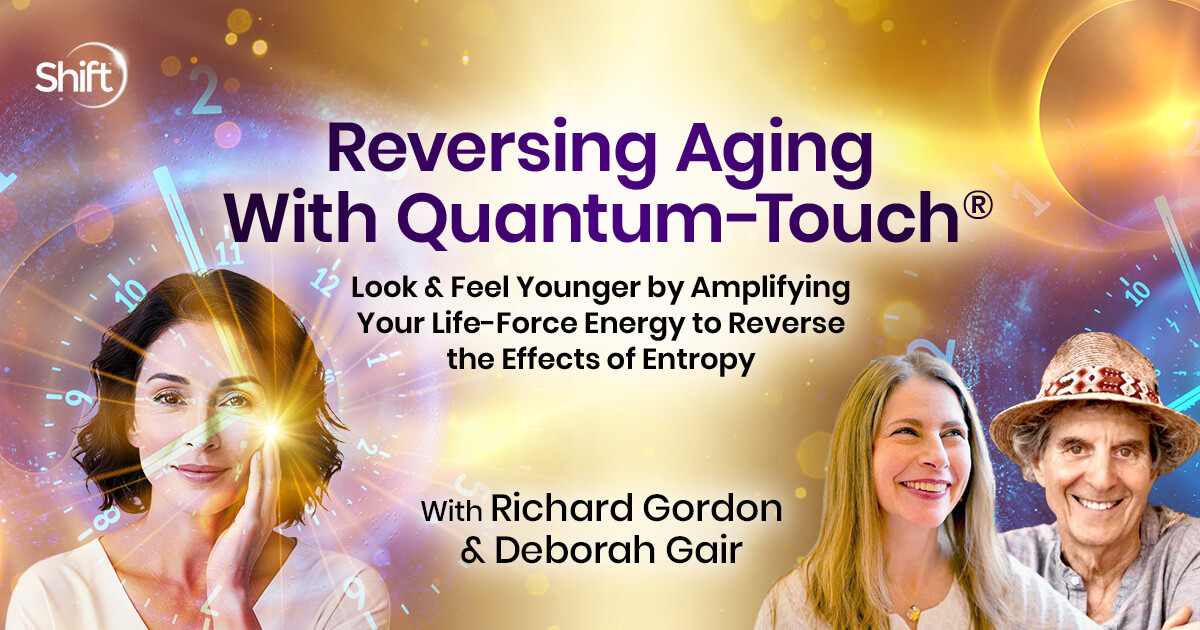 Shift

Reversing Aging With Quantum-Touch®

Look & Feel Younger by Amplifying Your Life-Force Energy to Reverse the Effects of Entropy

With Richard Gordon & Deborah Gair